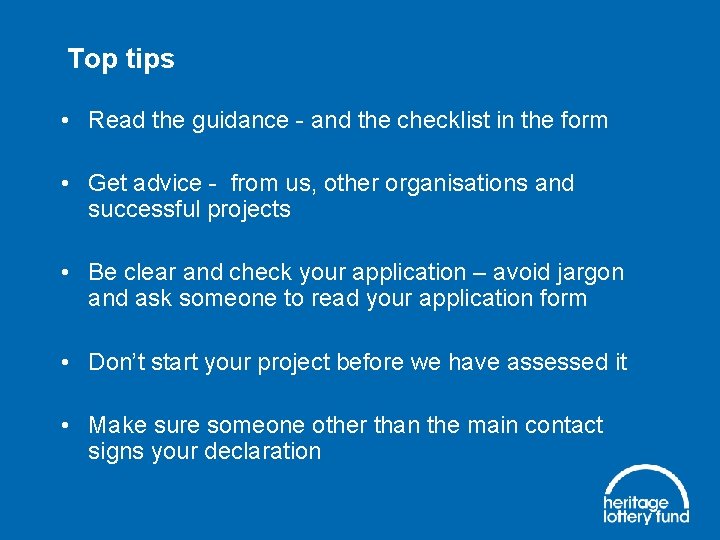 Top tips

• Read the guidance - and the checklist in the form

• Get advice - from us, other organisations and successful projects

• Be clear and check your application – avoid jargon and ask someone to read your application form

• Don't start your project before we have assessed it

• Make sure someone other than the main contact signs your declaration

heritage lottery fund